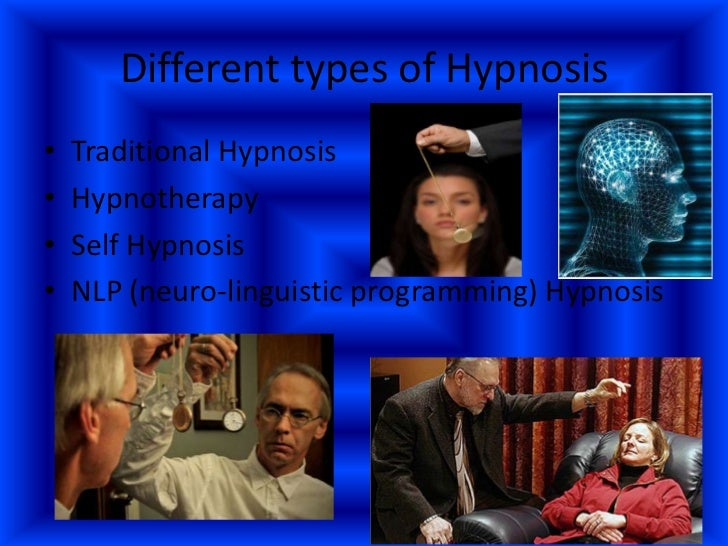 Different types of Hypnosis

• Traditional Hypnosis
• Hypnotherapy
• Self Hypnosis
• NLP (neuro-linguistic programming) Hypnosis